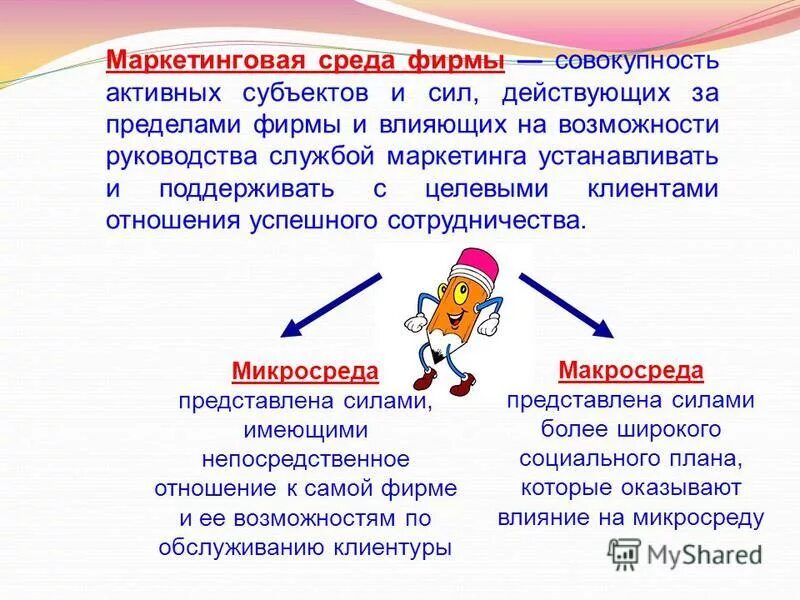 Маркетинговая среда фирмы — совокупность активных субъектов и сил, действующих за пределами фирмы и влияющих на возможности руководства службой маркетинга устанавливать и поддерживать с целевыми клиентами отношения успешного сотрудничества.

Микросреда представлена силами, имеющими непосредственное отношение к самой фирме и ее возможностям по обслуживанию клиентуры

Макросреда представлена силами более широкого социального плана, которые оказывают влияние на микросреду

MyShared